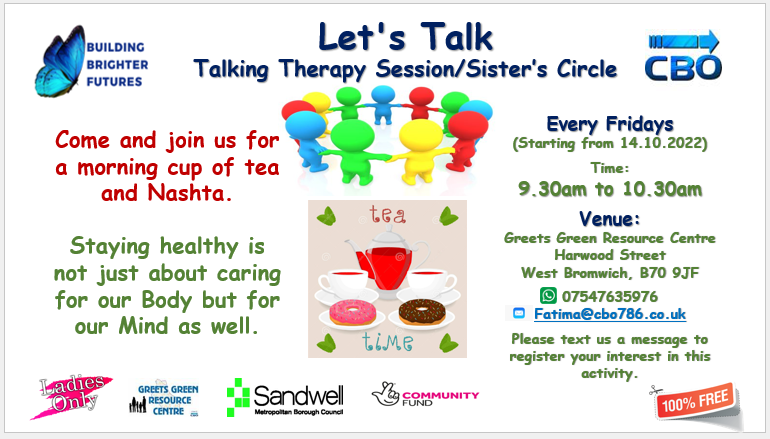 BUILDING BRIGHTER FUTURES

Let's Talk
Talking Therapy Session/Sister's Circle

CBO

Come and join us for a morning cup of tea and Nashta.

Staying healthy is not just about caring for our Body but for our Mind as well.

tea time

Every Fridays
(Starting from 14.10.2022)

Time:
9.30am to 10.30am

Venue:
Greets Green Resource Centre
Harwood Street
West Bromwich, B70 9JF

07547635976
Fatima@cbo786.co.uk

Please text us a message to register your interest in this activity.

Ladies Only

GREETS GREEN RESOURCE CENTRE

Sandwell
Metropolitan Borough Council

COMMUNITY FUND

100% FREE